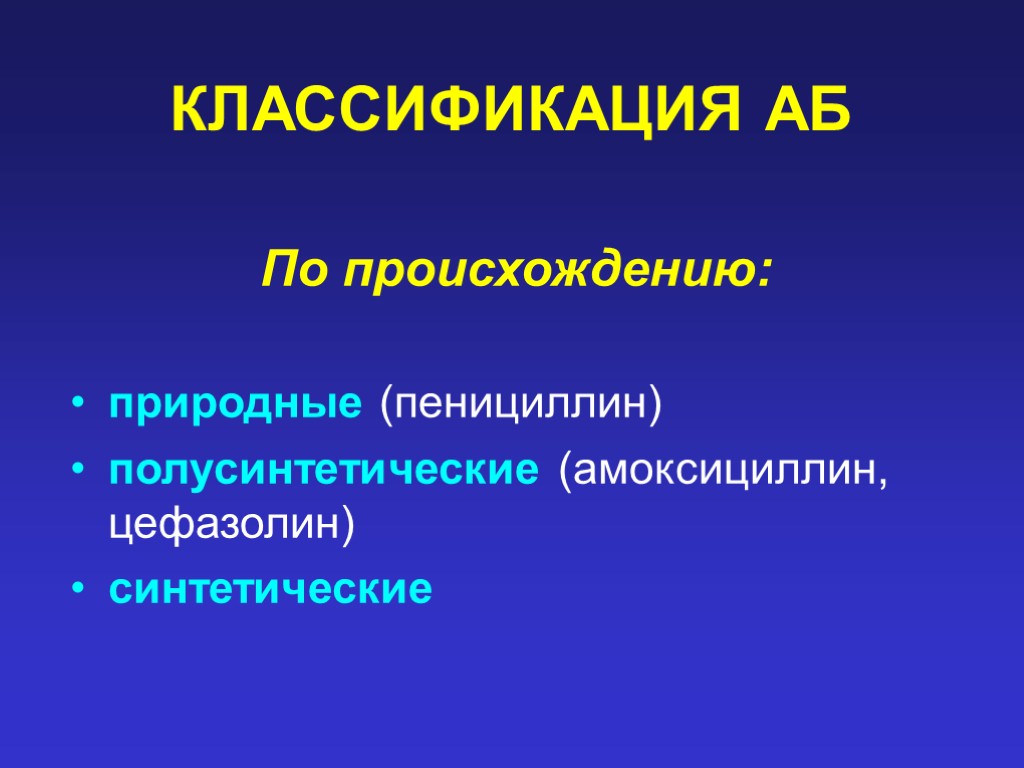 КЛАССИФИКАЦИЯ АБ

По происхождению:

• природные (пенициллин)
• полусинтетические (амоксициллин, цефазолин)
• синтетические